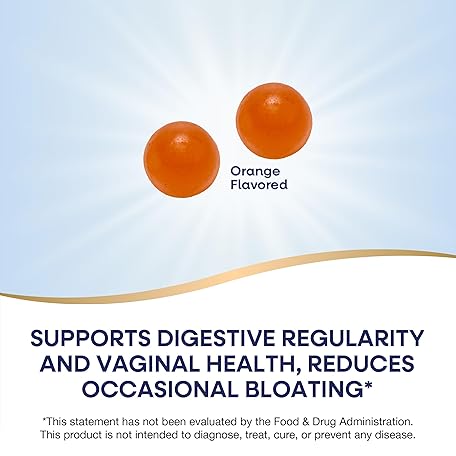 Orange Flavored

SUPPORTS DIGESTIVE REGULARITY AND VAGINAL HEALTH, REDUCES OCCASIONAL BLOATING*

*This statement has not been evaluated by the Food & Drug Administration. This product is not intended to diagnose, treat, cure, or prevent any disease.